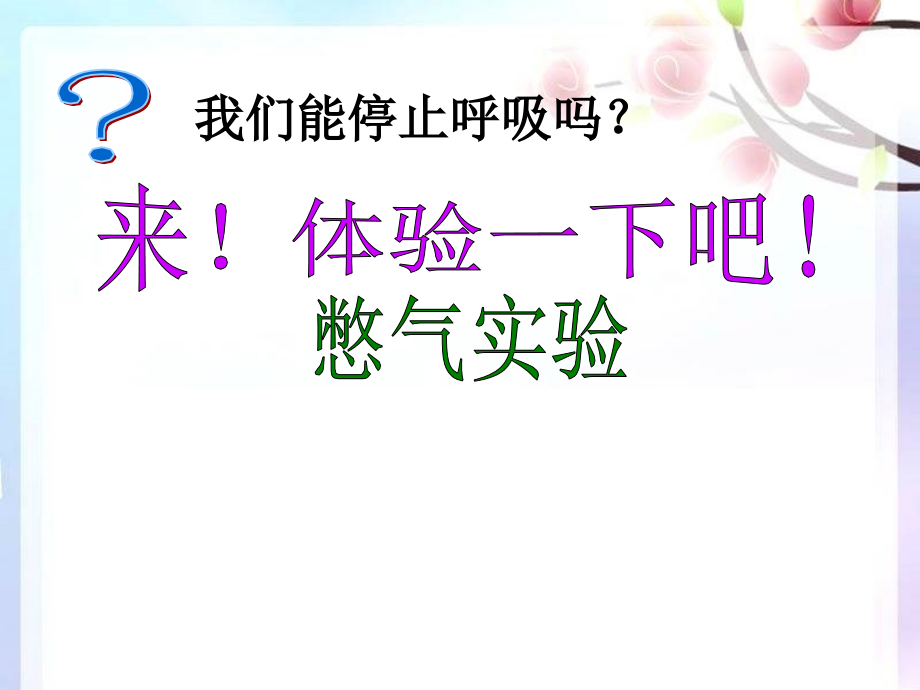 ?

我们能停止呼吸吗？

来！体验一下吧！

憋气实验